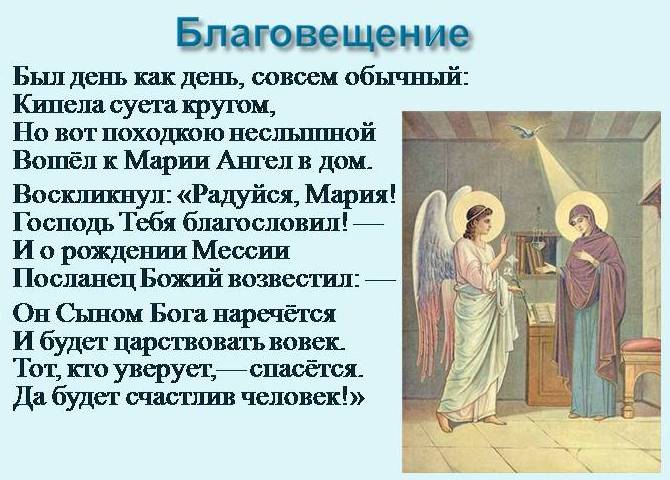 Благовещение

Был день как день, совсем обычный:
Кипела суета кругом,
Но вот походкою неслышной
Вошёл к Марии Ангел в дом.

Воскликнул: «Радуйся, Мария!
Господь Тебя благословил! —
И о рождении Мессии
Посланец Божий возвестил: —

Он Сыном Бога наречётся
И будет царствовать вовек.
Тот, кто уверует,— спасётся.
Да будет счастлив человек!»